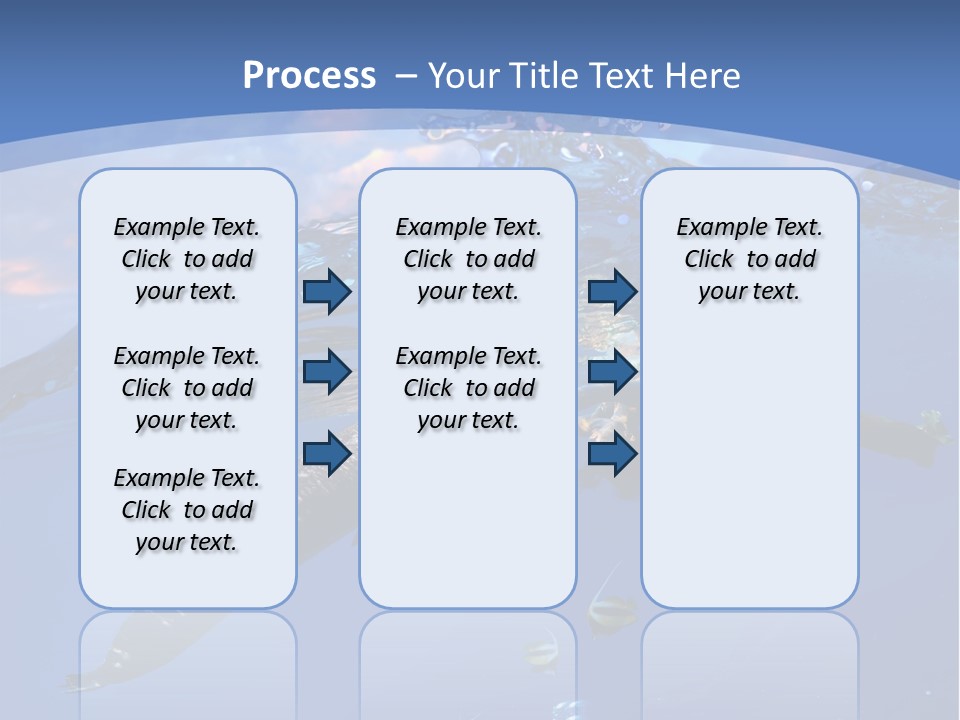 Process – Your Title Text Here

Example Text. Click to add your text.

Example Text. Click to add your text.

Example Text. Click to add your text.

Example Text. Click to add your text.

Example Text. Click to add your text.

Example Text. Click to add your text.